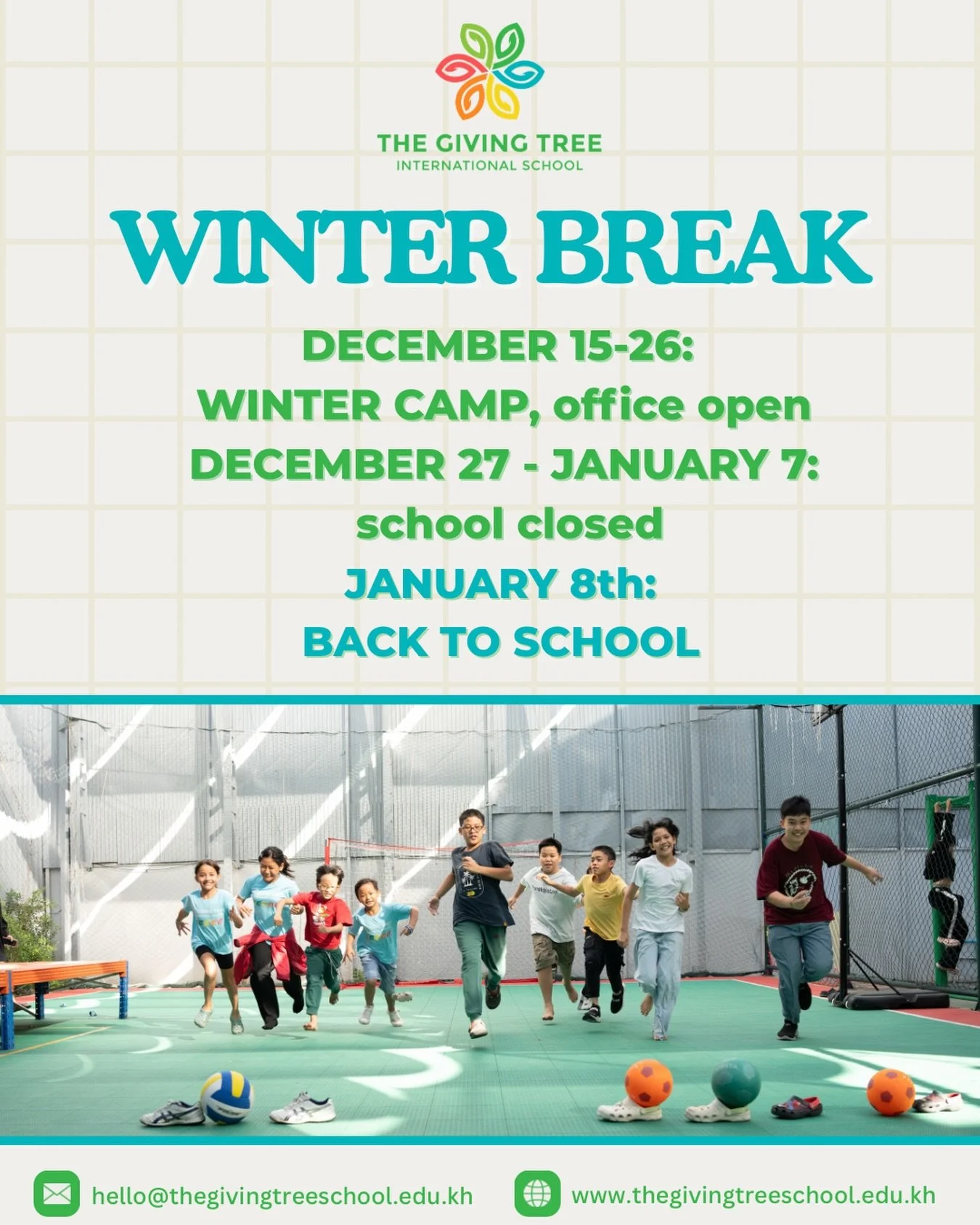 THE GIVING TREE
INTERNATIONAL SCHOOL

WINTER BREAK

DECEMBER 15-26:
WINTER CAMP, office open
DECEMBER 27 - JANUARY 7:
school closed
JANUARY 8th:
BACK TO SCHOOL

hello@thegivingtreeschool.edu.kh
www.thegivingtreeschool.edu.kh